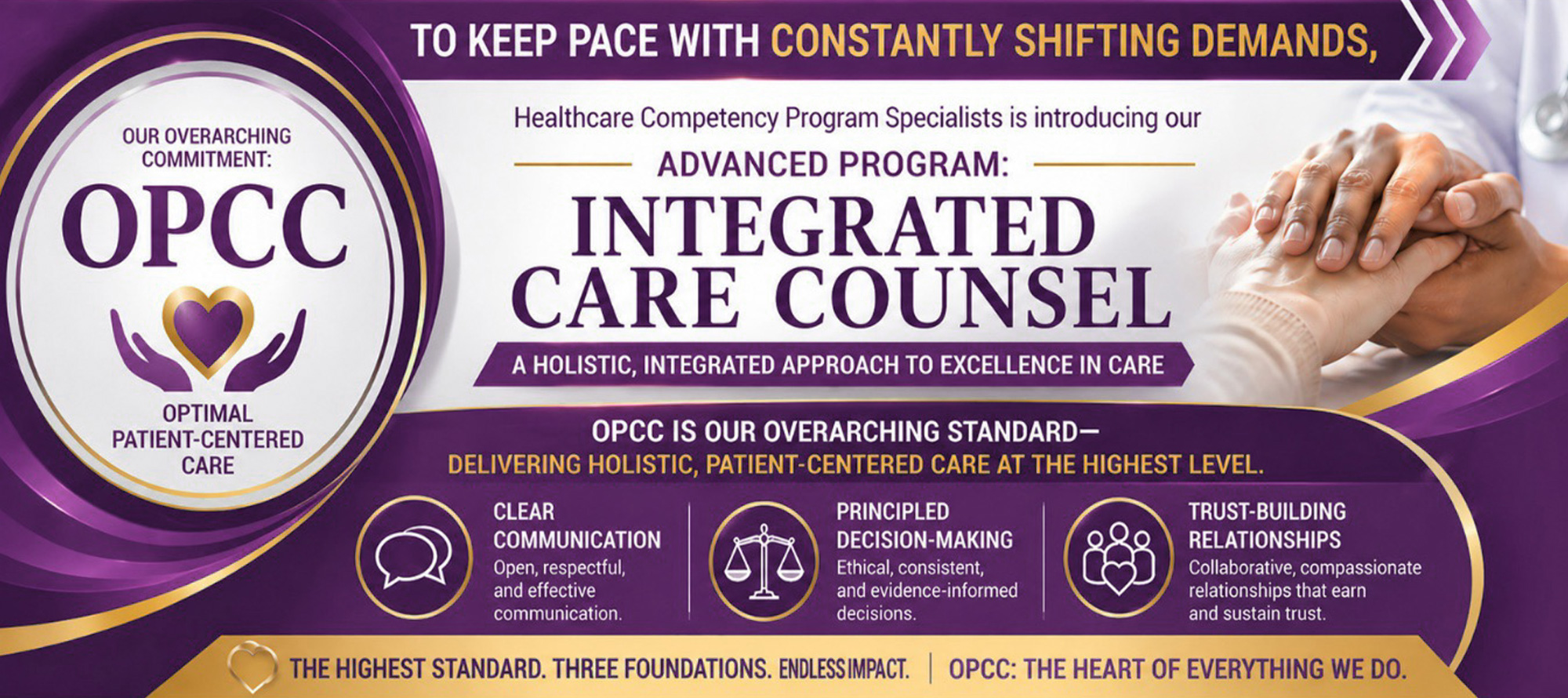 TO KEEP PACE WITH CONSTANTLY SHIFTING DEMANDS,

OUR OVERARCHING COMMITMENT:

OPCC

OPTIMAL PATIENT-CENTERED CARE

Healthcare Competency Program Specialists is introducing our

ADVANCED PROGRAM:

INTEGRATED CARE COUNSEL

A HOLISTIC, INTEGRATED APPROACH TO EXCELLENCE IN CARE

OPCC IS OUR OVERARCHING STANDARD—
DELIVERING HOLISTIC, PATIENT-CENTERED CARE AT THE HIGHEST LEVEL.

CLEAR COMMUNICATION
Open, respectful, and effective communication.

PRINCIPLED DECISION-MAKING
Ethical, consistent, and evidence-informed decisions.

TRUST-BUILDING RELATIONSHIPS
Collaborative, compassionate relationships that earn and sustain trust.

THE HIGHEST STANDARD. THREE FOUNDATIONS. ENDLESS IMPACT. | OPCC: THE HEART OF EVERYTHING WE DO.